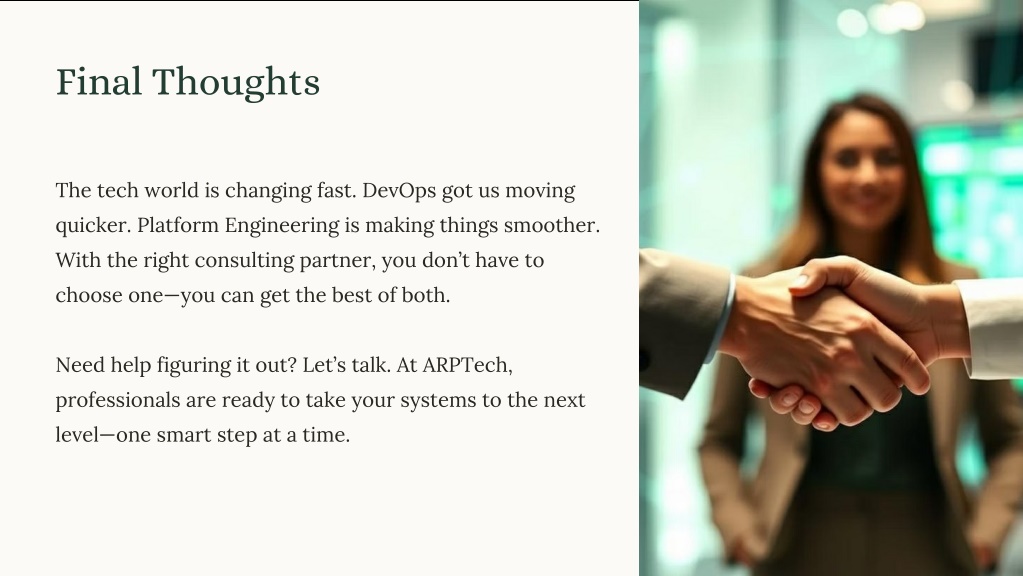 Final Thoughts

The tech world is changing fast. DevOps got us moving quicker. Platform Engineering is making things smoother. With the right consulting partner, you don’t have to choose one—you can get the best of both.

Need help figuring it out? Let’s talk. At ARPTech, professionals are ready to take your systems to the next level—one smart step at a time.